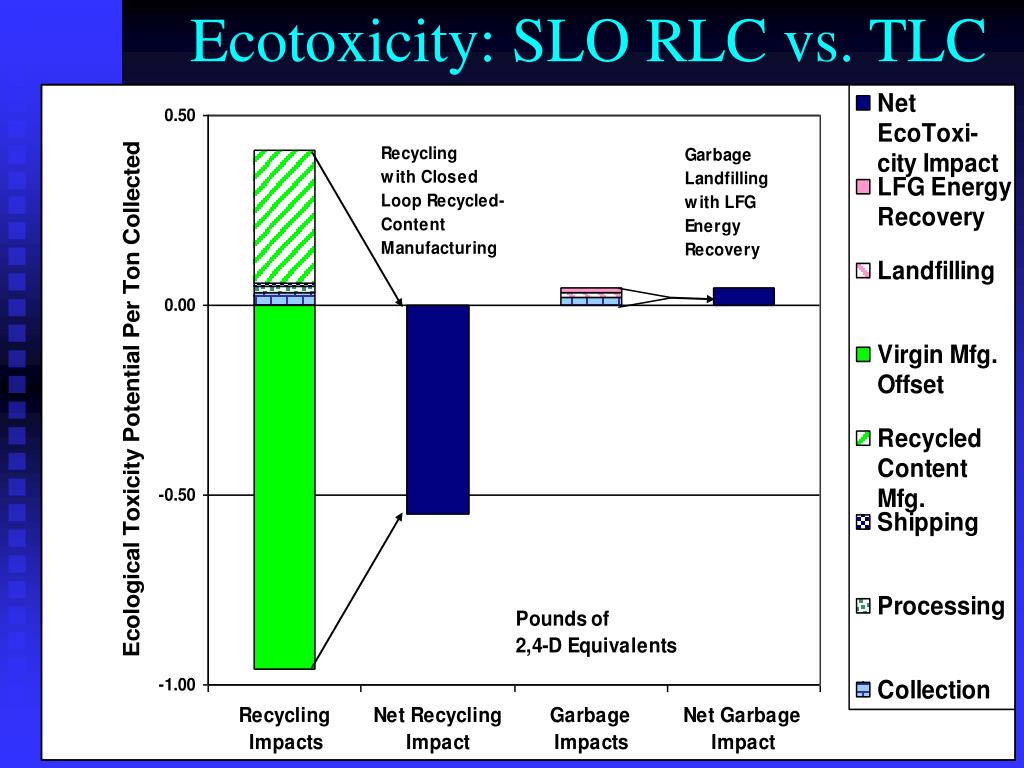 Ecotoxicity: SLO RLC vs. TLC

Ecological Toxicity Potential Per Ton Collected

0.50
0.00
-0.50
-1.00

Recycling with Closed Loop Recycled-Content Manufacturing

Garbage Landfilling with LFG Energy Recovery

Pounds of 2,4-D Equivalents

Recycling Impacts
Net Recycling Impact
Garbage Impacts
Net Garbage Impact

Net EcoToxicity Impact
LFG Energy Recovery
Landfilling
Virgin Mfg. Offset
Recycled Content Mfg.
Shipping
Processing
Collection